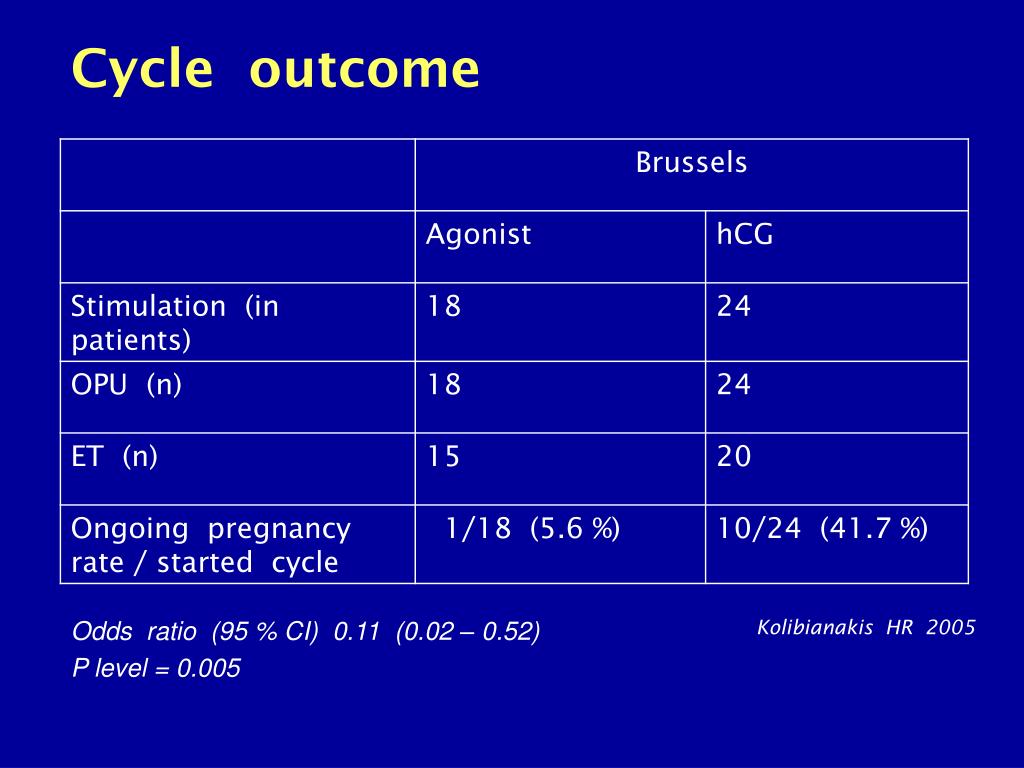 Cycle outcome

| | Brussels | |
|---|---|---|
| | Agonist | hCG |
| Stimulation (in patients) | 18 | 24 |
| OPU (n) | 18 | 24 |
| ET (n) | 15 | 20 |
| Ongoing pregnancy rate / started cycle | 1/18 (5.6 %) | 10/24 (41.7 %) |

Odds ratio (95 % CI) 0.11 (0.02 – 0.52)
P level = 0.005

Kolibianakis HR 2005